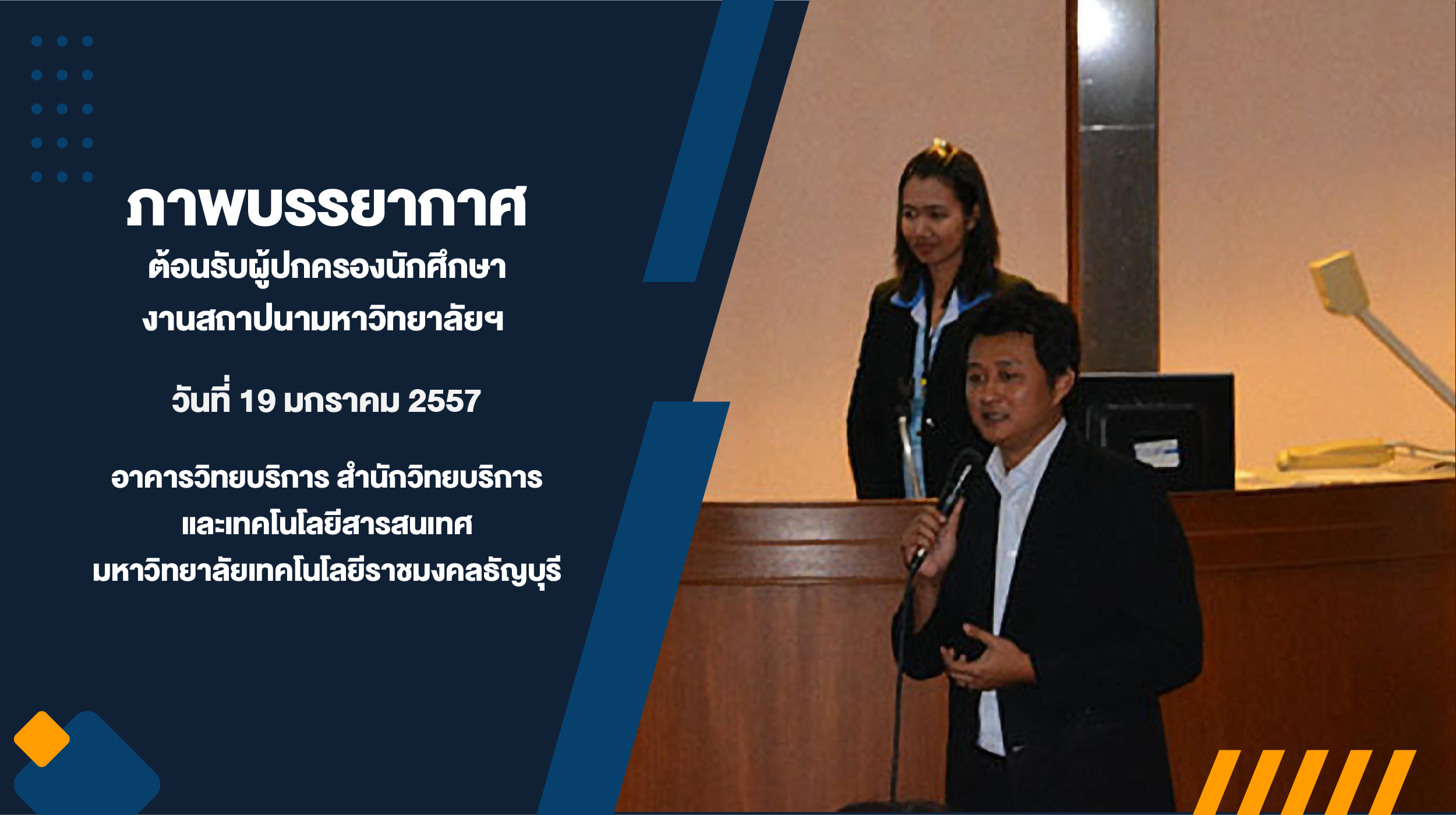 ภาพบรรยากาศ
ต้อนรับผู้ปกครองนักศึกษา
งานสถาปนามหาวิทยาลัยฯ

วันที่ 19 มกราคม 2557

อาคารวิทยบริการ สำนักวิทยบริการ
และเทคโนโลยีสารสนเทศ
มหาวิทยาลัยเทคโนโลยีราชมงคลธัญบุรี